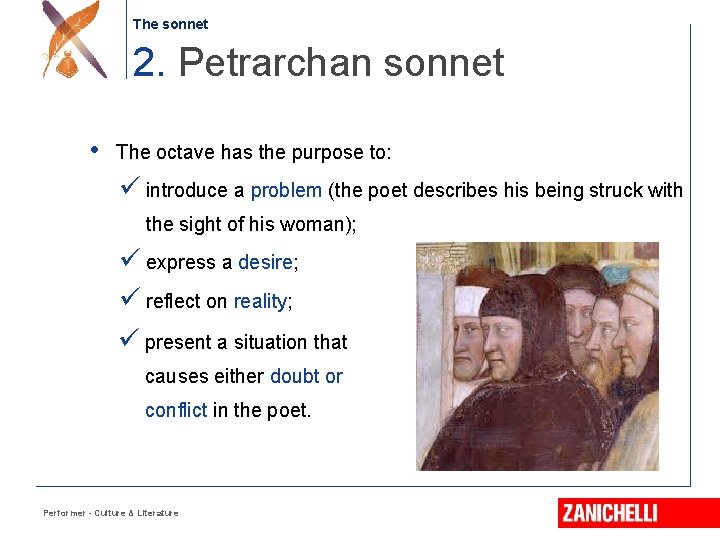 The sonnet

2. Petrarchan sonnet

• The octave has the purpose to:

✓ introduce a problem (the poet describes his being struck with the sight of his woman);

✓ express a desire;

✓ reflect on reality;

✓ present a situation that causes either doubt or conflict in the poet.

Performer - Culture & Literature

ZANICHELLI